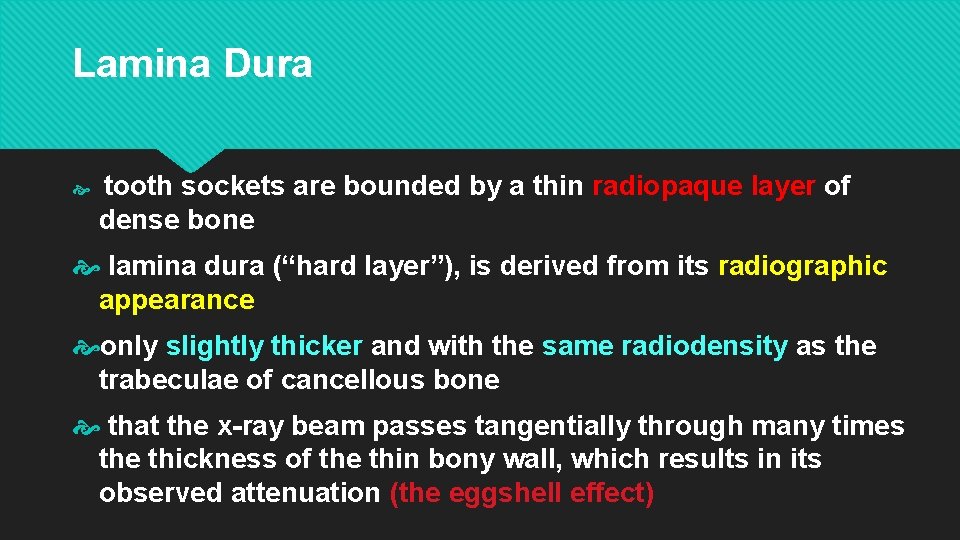 Lamina Dura

tooth sockets are bounded by a thin radiopaque layer of dense bone

lamina dura (“hard layer”), is derived from its radiographic appearance

only slightly thicker and with the same radiodensity as the trabeculae of cancellous bone

that the x-ray beam passes tangentially through many times the thickness of the thin bony wall, which results in its observed attenuation (the eggshell effect)